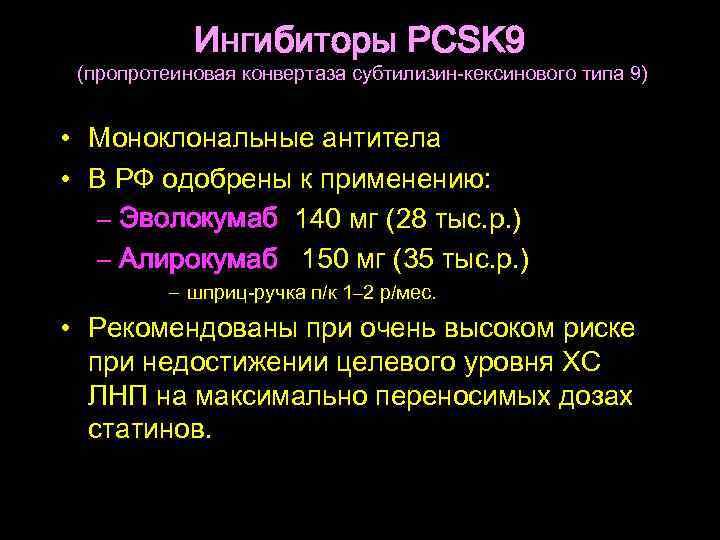 Ингибиторы PCSK9
(пропротеиновая конвертаза субтилизин-кексинового типа 9)

• Моноклональные антитела
• В РФ одобрены к применению:
– Эволокумаб 140 мг (28 тыс.р.)
– Алирокумаб 150 мг (35 тыс.р.)
– шприц-ручка п/к 1–2 р/мес.
• Рекомендованы при очень высоком риске при недостижении целевого уровня ХС ЛНП на максимально переносимых дозах статинов.